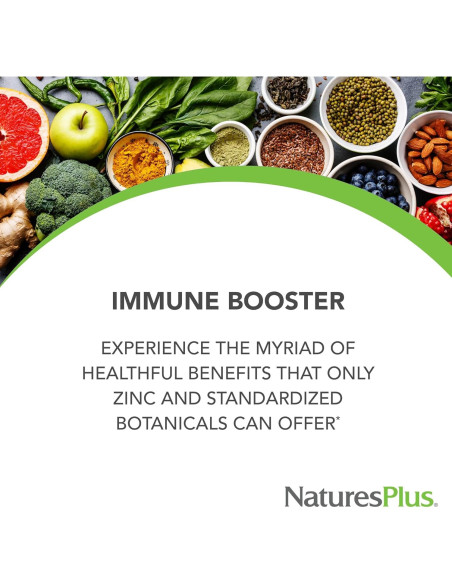 IMMUNE BOOSTER

EXPERIENCE THE MYRIAD OF HEALTHFUL BENEFITS THAT ONLY ZINC AND STANDARDIZED BOTANICALS CAN OFFER*

NaturesPlus.